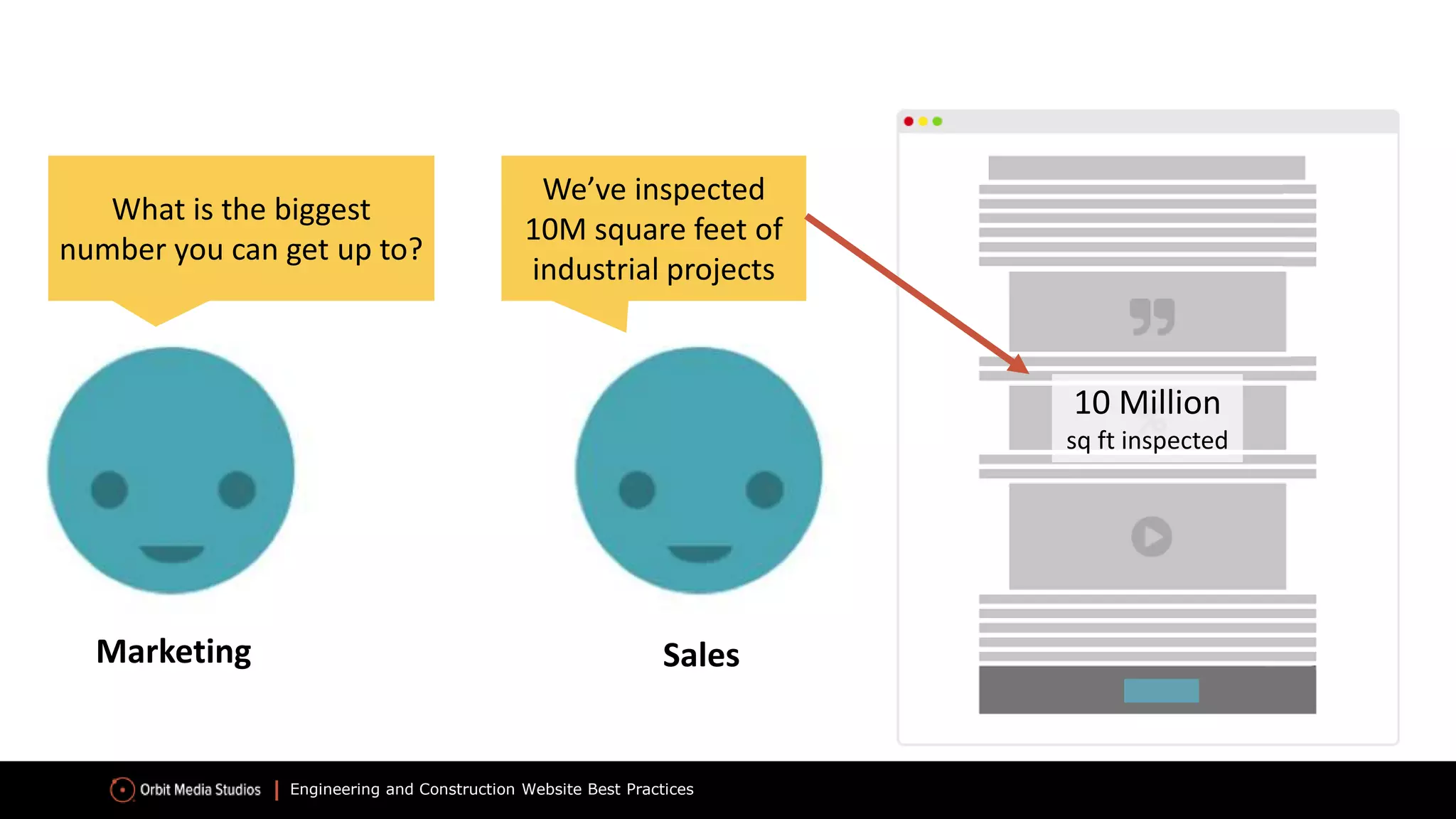 What is the biggest number you can get up to?

Marketing

We've inspected 10M square feet of industrial projects

Sales

10 Million
sq ft inspected

Orbit Media Studios | Engineering and Construction Website Best Practices